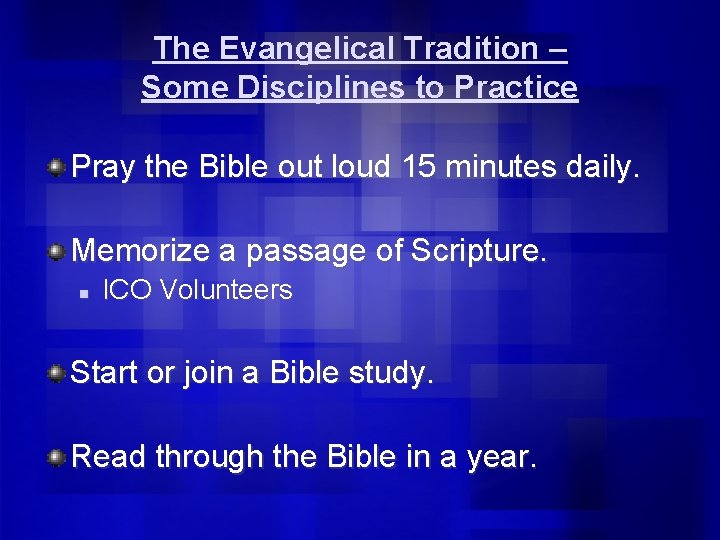 The Evangelical Tradition – Some Disciplines to Practice

Pray the Bible out loud 15 minutes daily.

Memorize a passage of Scripture.

ICO Volunteers

Start or join a Bible study.

Read through the Bible in a year.